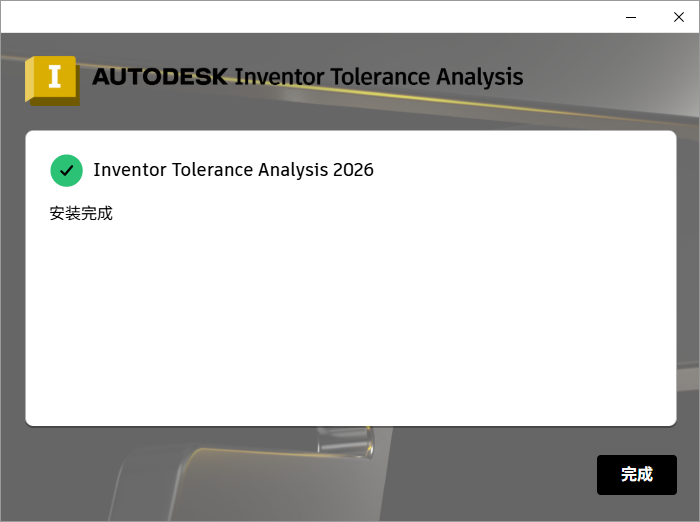 I

AUTODESK Inventor Tolerance Analysis

Inventor Tolerance Analysis 2026

安装完成

完成